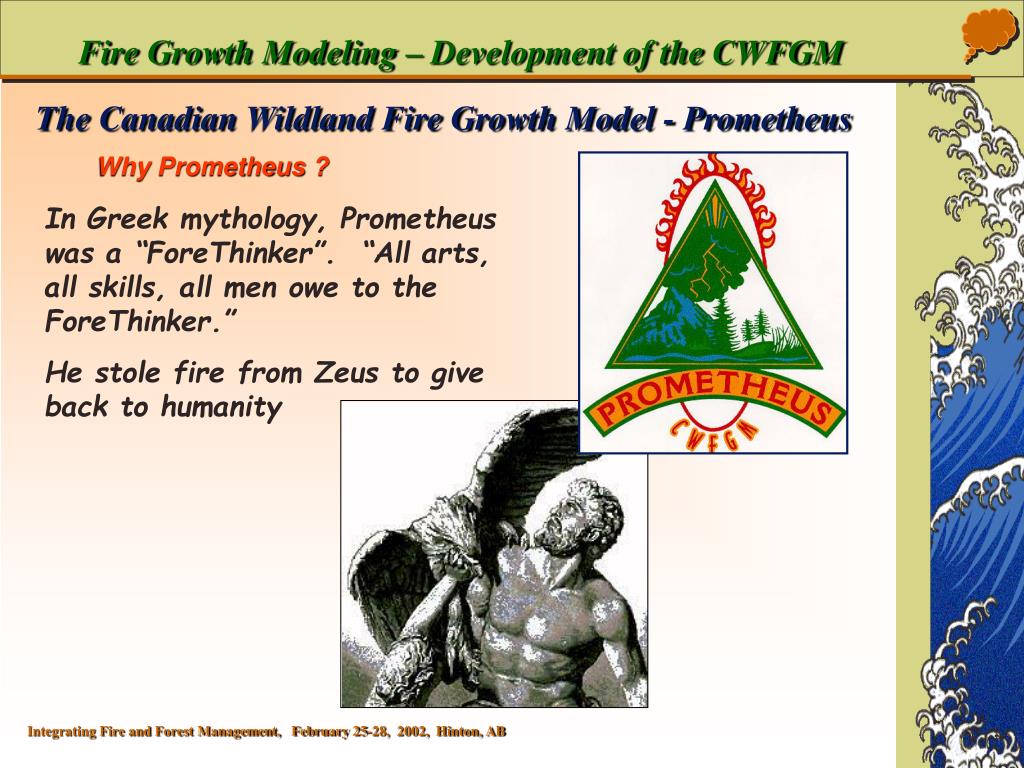 Fire Growth Modeling – Development of the CWFGM

The Canadian Wildland Fire Growth Model - Prometheus

Why Prometheus ?

In Greek mythology, Prometheus was a “ForeThinker”. “All arts, all skills, all men owe to the ForeThinker.”

He stole fire from Zeus to give back to humanity

PROMETHEUS

CWFGM

Integrating Fire and Forest Management, February 25-28, 2002, Hinton, AB